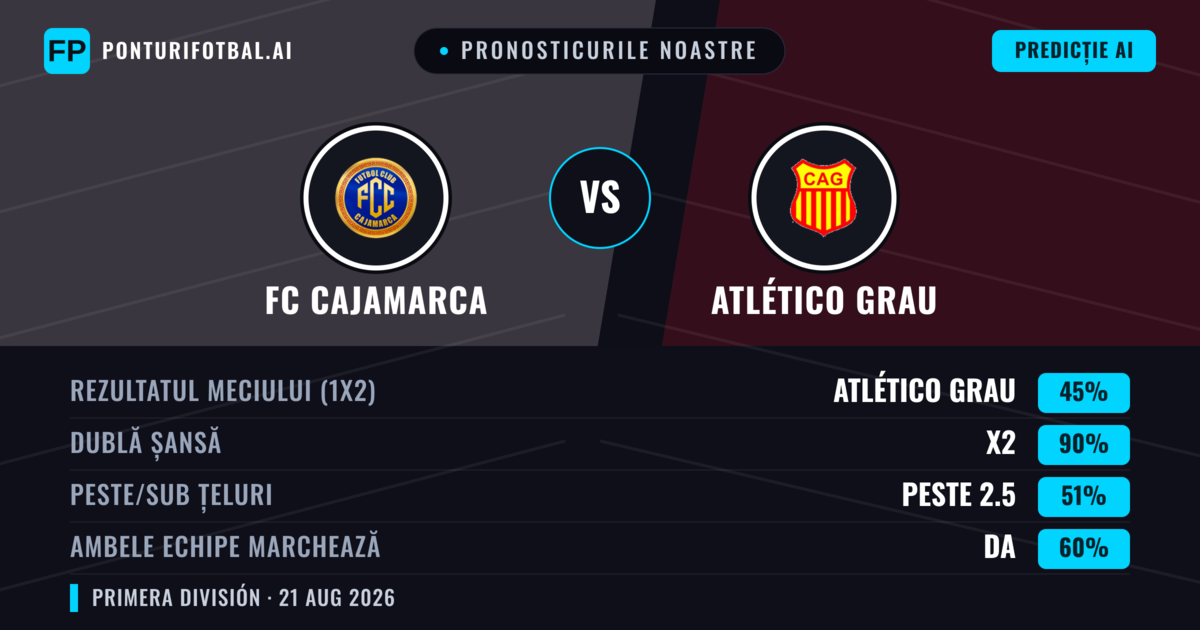 FP PONTURIFOTBAL.AI

PRONOSTICURILE NOASTRE

PREDICȚIE AI

FUTBOL CLUB
FCC
CAJAMARCA

VS

CAG

FC CAJAMARCA

ATLÉTICO GRAU

| | | |
|---|---|---|
| REZULTATUL MECIULUI (1X2) | ATLÉTICO GRAU | 45% |
| DUBLĂ ȘANSĂ | X2 | 90% |
| PESTE/SUB ȚELURI | PESTE 2.5 | 51% |
| AMBELE ECHIPE MARCHEAZĂ | DA | 60% |

PRIMERA DIVISIÓN · 21 AUG 2026